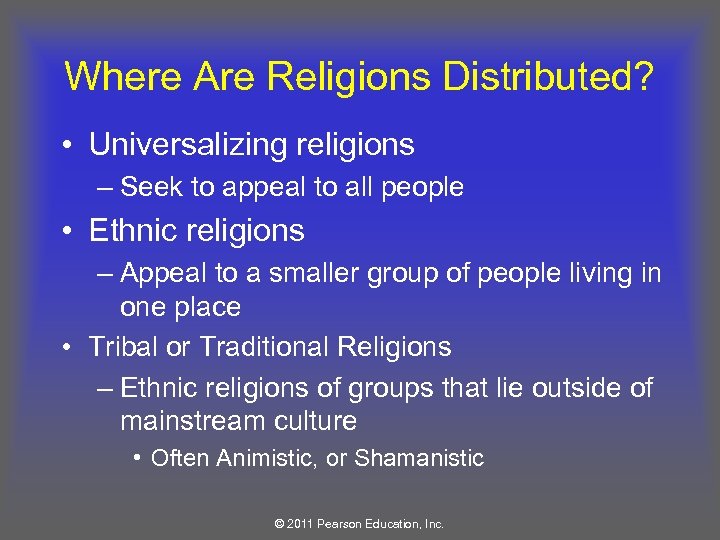 Where Are Religions Distributed?

• Universalizing religions
– Seek to appeal to all people
• Ethnic religions
– Appeal to a smaller group of people living in one place
• Tribal or Traditional Religions
– Ethnic religions of groups that lie outside of mainstream culture
• Often Animistic, or Shamanistic

© 2011 Pearson Education, Inc.